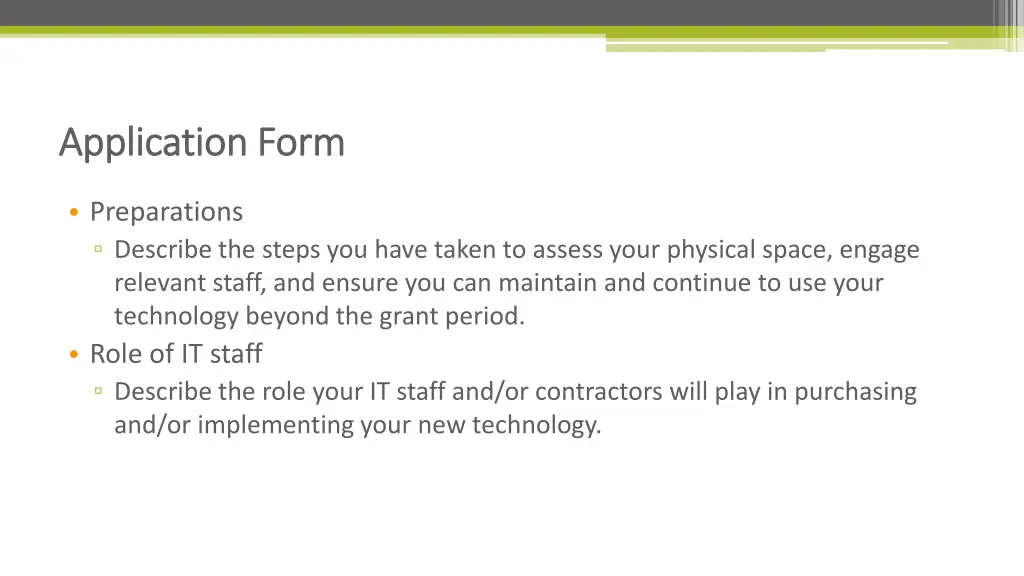 Application Form

• Preparations
▫ Describe the steps you have taken to assess your physical space, engage relevant staff, and ensure you can maintain and continue to use your technology beyond the grant period.
• Role of IT staff
▫ Describe the role your IT staff and/or contractors will play in purchasing and/or implementing your new technology.